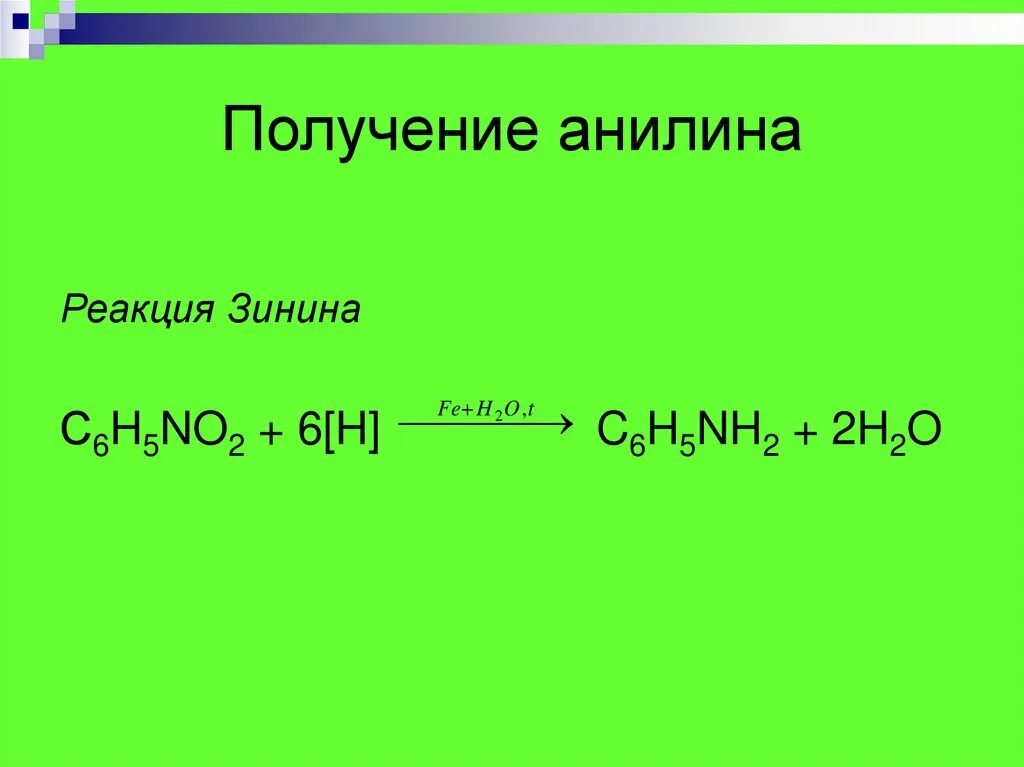 Получение анилина

Реакция Зинина

$C_6H_5NO_2 + 6[H] \xrightarrow{Fe+H_2O,t} C_6H_5NH_2 + 2H_2O$